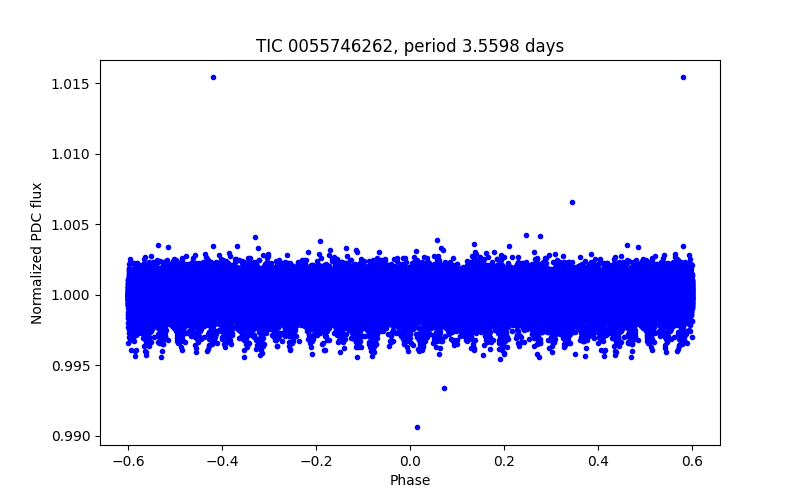 TIC 0055746262, period 3.5598 days

Normalized PDC flux

1.015
1.010
1.005
1.000
0.995
0.990

−0.6
−0.4
−0.2
0.0
0.2
0.4
0.6

Phase